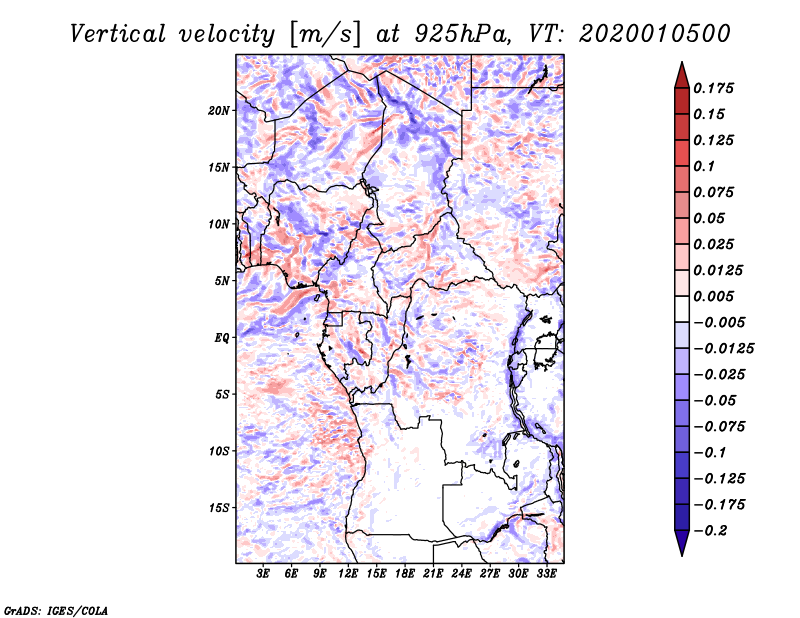 Vertical velocity [m/s] at 925hPa, VT: 2020010500

20N
15N
10N
5N
EQ
5S
10S
15S

3E 6E 9E 12E 15E 18E 21E 24E 27E 30E 33E

0.175
0.15
0.125
0.1
0.075
0.05
0.025
0.0125
0.005
−0.005
−0.0125
−0.025
−0.05
−0.075
−0.1
−0.125
−0.175
−0.2

GrADS: IGES/COLA